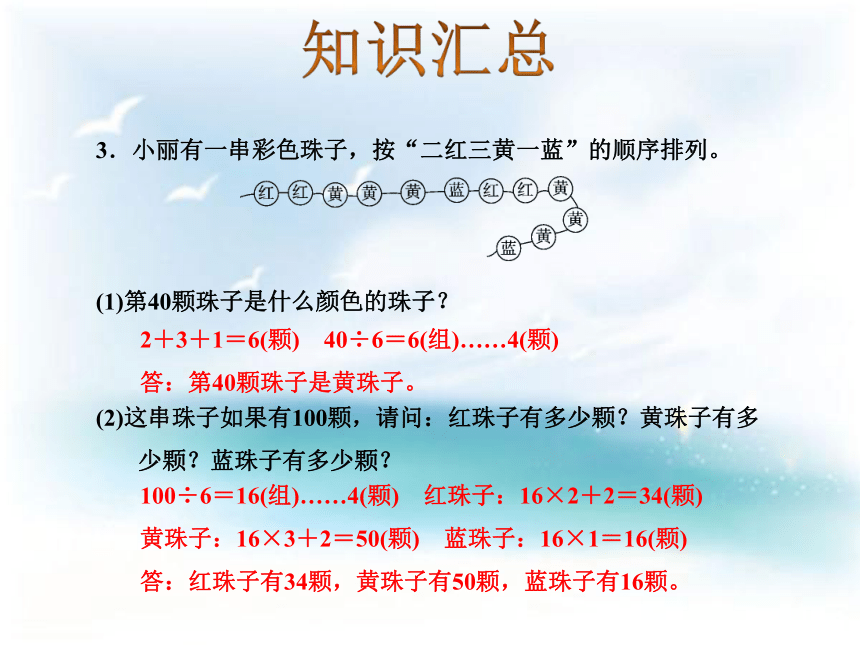 知识汇总

3．小丽有一串彩色珠子，按“二红三黄一蓝”的顺序排列。

红 红 黄 黄 黄 蓝 红 红 黄 黄 黄 蓝

(1)第40颗珠子是什么颜色的珠子？

$2+3+1=6$(颗)　$40\div6=6$(组)……4(颗)

答：第40颗珠子是黄珠子。

(2)这串珠子如果有100颗，请问：红珠子有多少颗？黄珠子有多少颗？蓝珠子有多少颗？

$100\div6=16$(组)……4(颗)　红珠子：$16\times2+2=34$(颗)

黄珠子：$16\times3+2=50$(颗)　蓝珠子：$16\times1=16$(颗)

答：红珠子有34颗，黄珠子有50颗，蓝珠子有16颗。